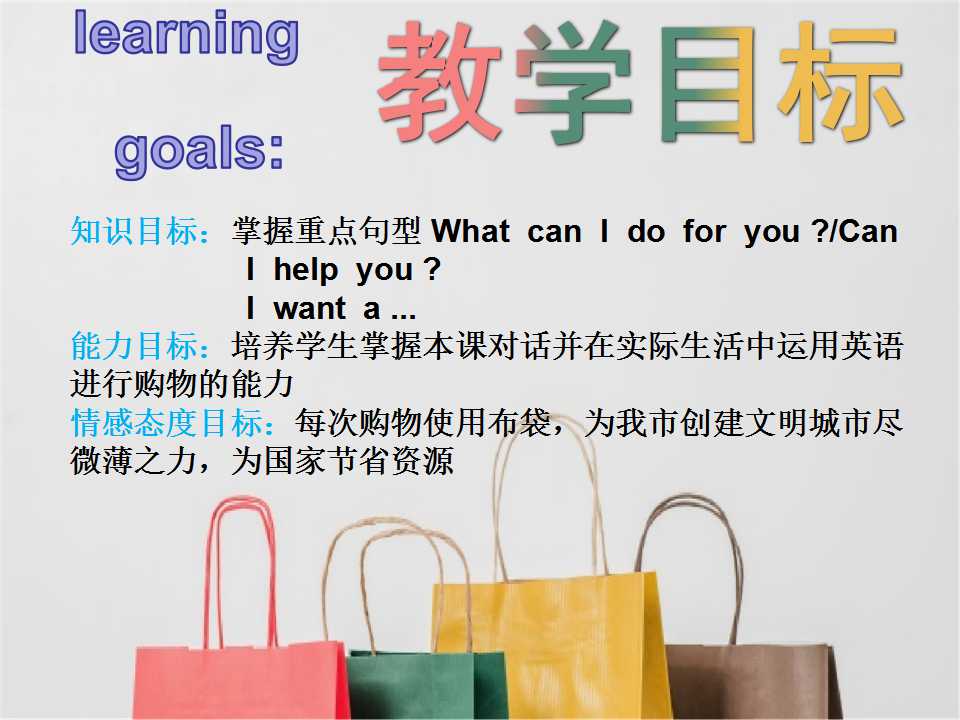 learning goals:

教学目标

知识目标：掌握重点句型What can I do for you ?/Can I help you ?
I want a ...

能力目标：培养学生掌握本课对话并在实际生活中运用英语进行购物的能力

情感态度目标：每次购物使用布袋，为我市创建文明城市尽微薄之力，为国家节省资源